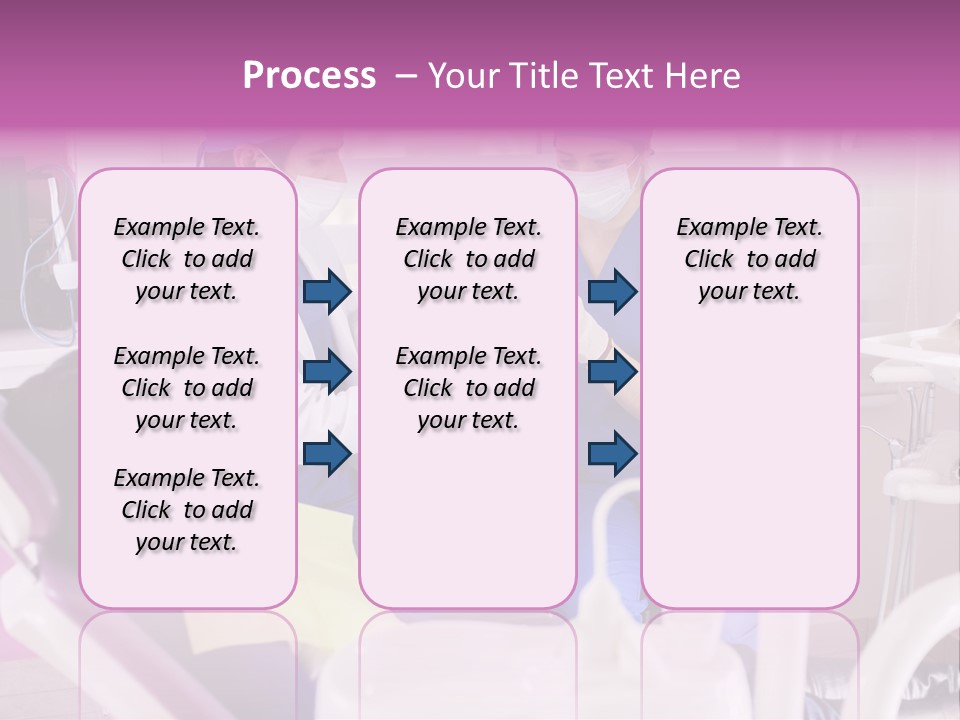 Process – Your Title Text Here

Example Text. Click to add your text.

Example Text. Click to add your text.

Example Text. Click to add your text.

Example Text. Click to add your text.

Example Text. Click to add your text.

Example Text. Click to add your text.